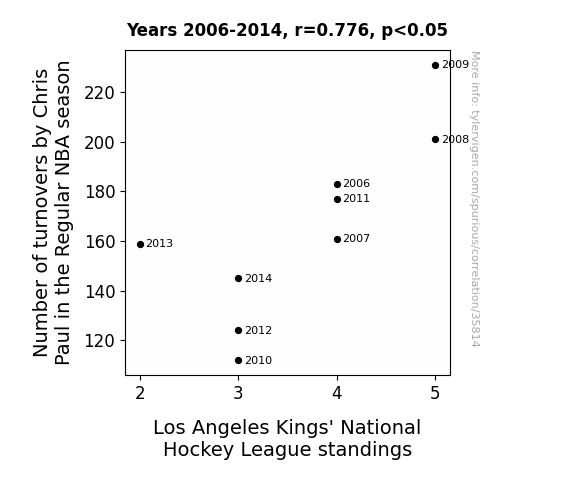 Years 2006-2014, r=0.776, p<0.05

Number of turnovers by Chris Paul in the Regular NBA season

220
200
180
160
140
120

2009
2008
2006
2011
2007
2013
2014
2012
2010

2
3
4
5

Los Angeles Kings' National Hockey League standings

More info: tylervigen.com/spurious/correlation/35814